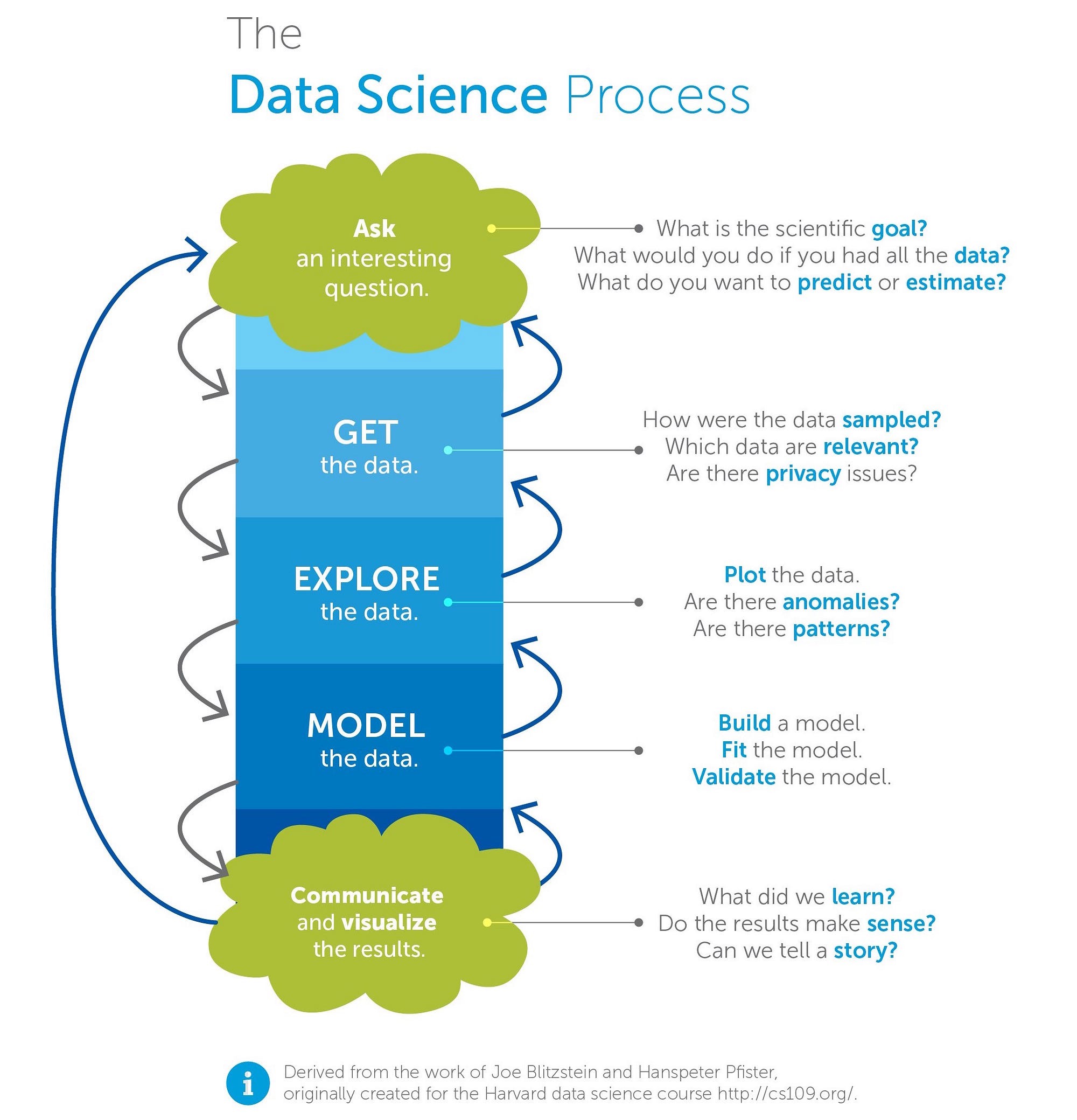 The
Data Science Process

Ask
an interesting question.

What is the scientific goal?
What would you do if you had all the data?
What do you want to predict or estimate?

GET
the data.

How were the data sampled?
Which data are relevant?
Are there privacy issues?

EXPLORE
the data.

Plot the data.
Are there anomalies?
Are there patterns?

MODEL
the data.

Build a model.
Fit the model.
Validate the model.

Communicate and visualize the results.

What did we learn?
Do the results make sense?
Can we tell a story?

i

Derived from the work of Joe Blitzstein and Hanspeter Pfister, originally created for the Harvard data science course http://cs109.org/.